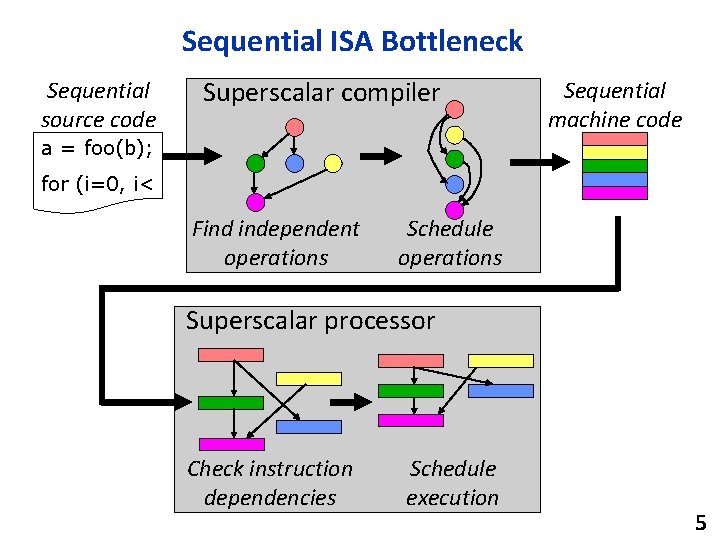 Sequential ISA Bottleneck

Sequential source code

a = foo(b);
for (i=0, i<

Superscalar compiler

Find independent operations

Schedule operations

Sequential machine code

Superscalar processor

Check instruction dependencies

Schedule execution

5